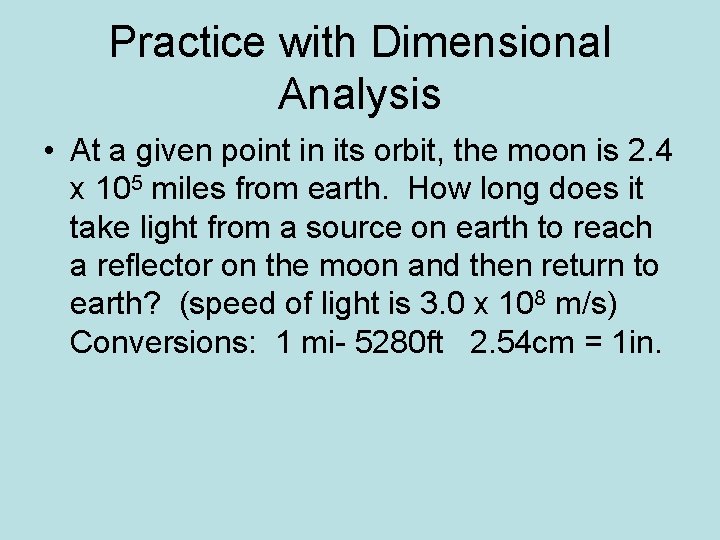 Practice with Dimensional Analysis

• At a given point in its orbit, the moon is 2.4 x $10^5$ miles from earth. How long does it take light from a source on earth to reach a reflector on the moon and then return to earth? (speed of light is 3.0 x $10^8$ m/s) Conversions: 1 mi- 5280ft 2.54cm = 1in.